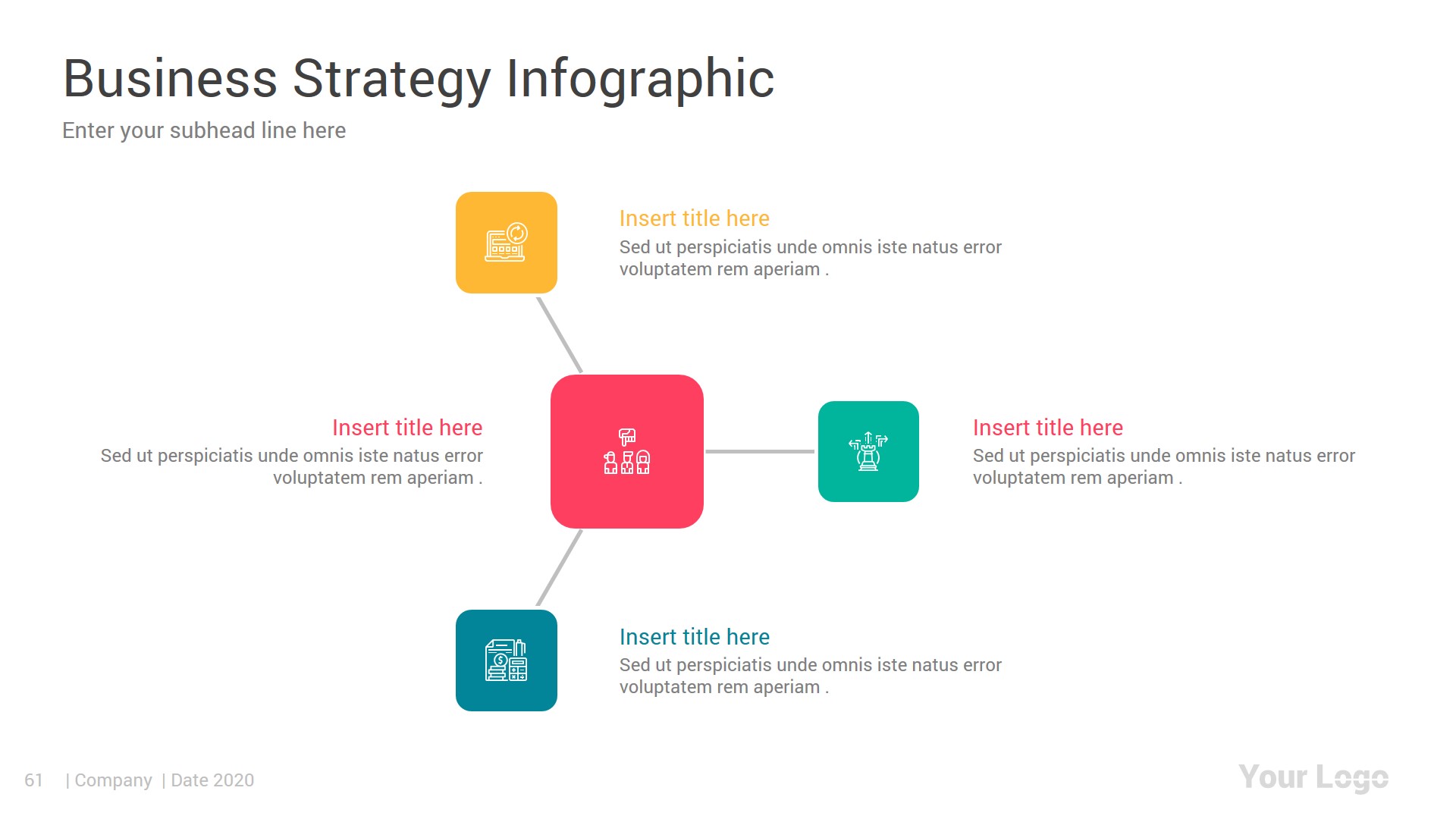 Business Strategy Infographic
Enter your subhead line here

Insert title here
Sed ut perspiciatis unde omnis iste natus error voluptatem rem aperiam .

Insert title here
Sed ut perspiciatis unde omnis iste natus error voluptatem rem aperiam .

Insert title here
Sed ut perspiciatis unde omnis iste natus error voluptatem rem aperiam .

Insert title here
Sed ut perspiciatis unde omnis iste natus error voluptatem rem aperiam .

61 | Company | Date 2020

Your Logo